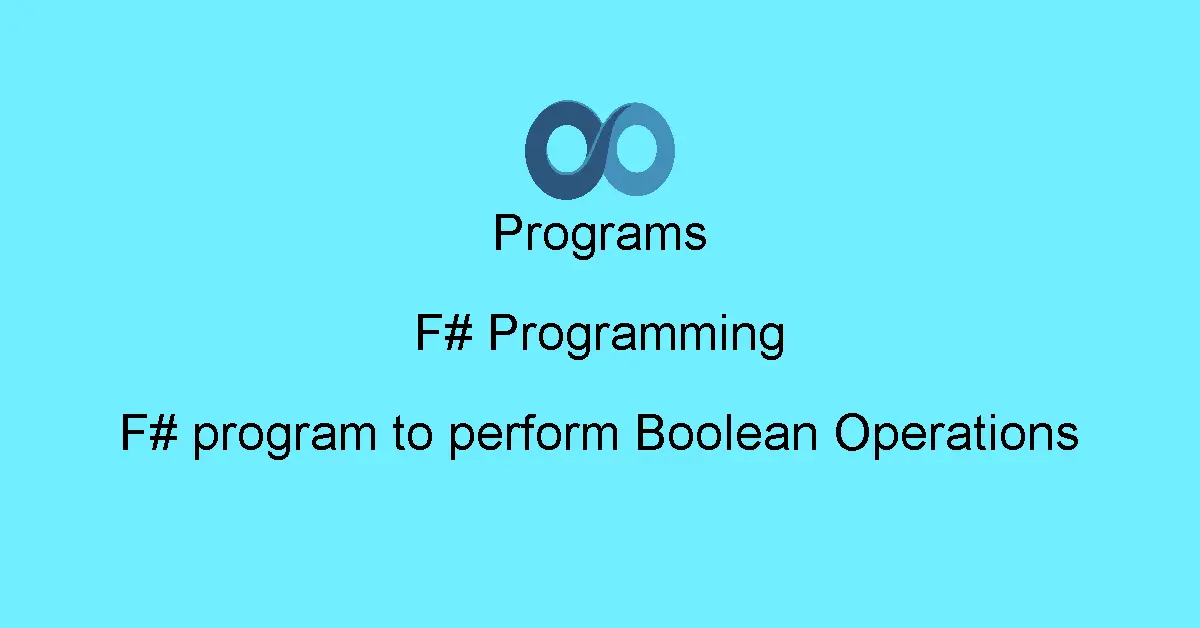 Programs

F# Programming

F# program to perform Boolean Operations